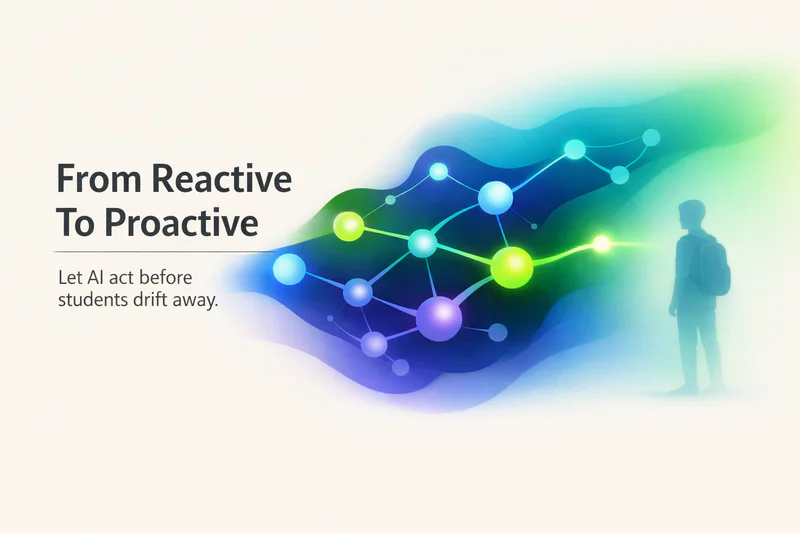 From Reactive To Proactive

Let AI act before students drift away.